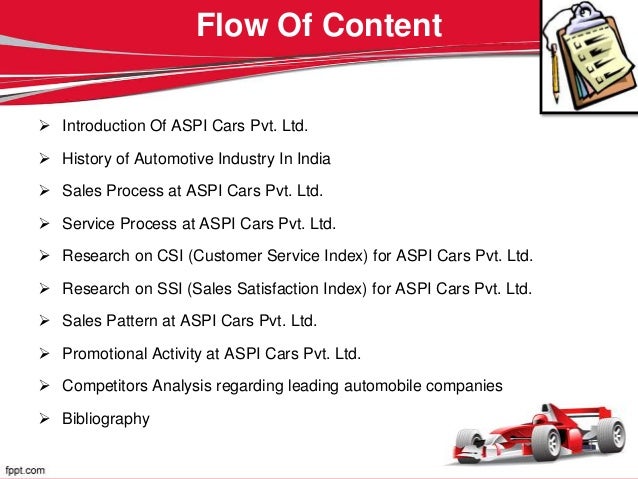 Flow Of Content

➢ Introduction Of ASPI Cars Pvt. Ltd.

➢ History of Automotive Industry In India

➢ Sales Process at ASPI Cars Pvt. Ltd.

➢ Service Process at ASPI Cars Pvt. Ltd.

➢ Research on CSI (Customer Service Index) for ASPI Cars Pvt. Ltd.

➢ Research on SSI (Sales Satisfaction Index) for ASPI Cars Pvt. Ltd.

➢ Sales Pattern at ASPI Cars Pvt. Ltd.

➢ Promotional Activity at ASPI Cars Pvt. Ltd.

➢ Competitors Analysis regarding leading automobile companies

➢ Bibliography

fppt.com